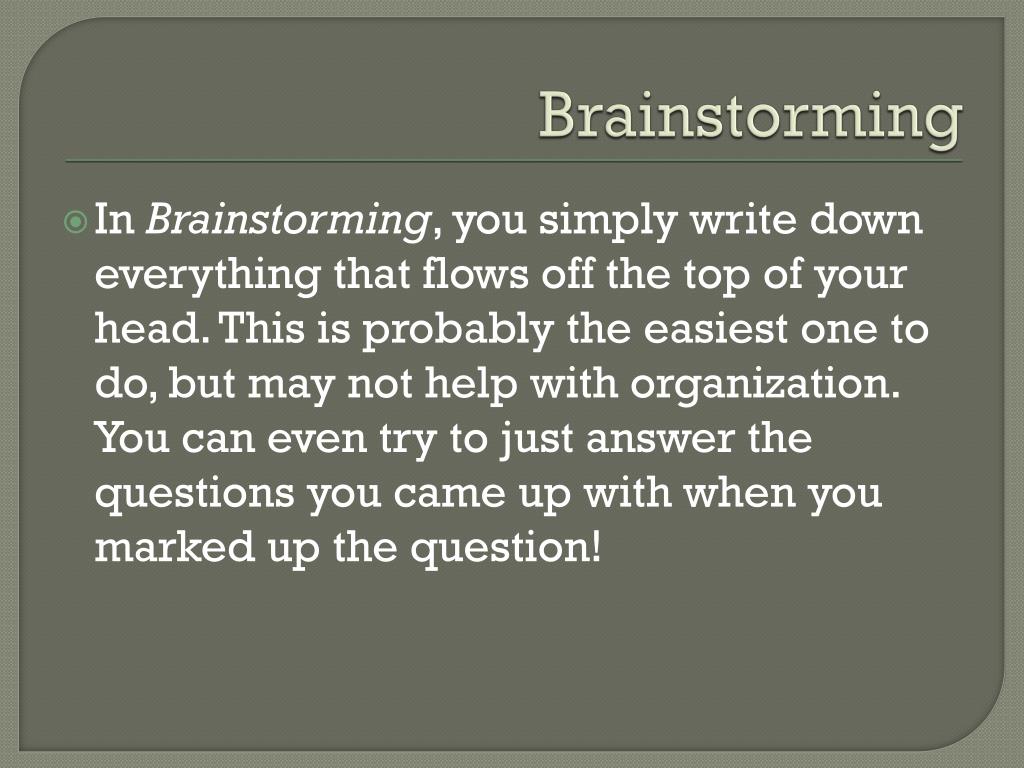 Brainstorming

In Brainstorming, you simply write down everything that flows off the top of your head. This is probably the easiest one to do, but may not help with organization. You can even try to just answer the questions you came up with when you marked up the question!